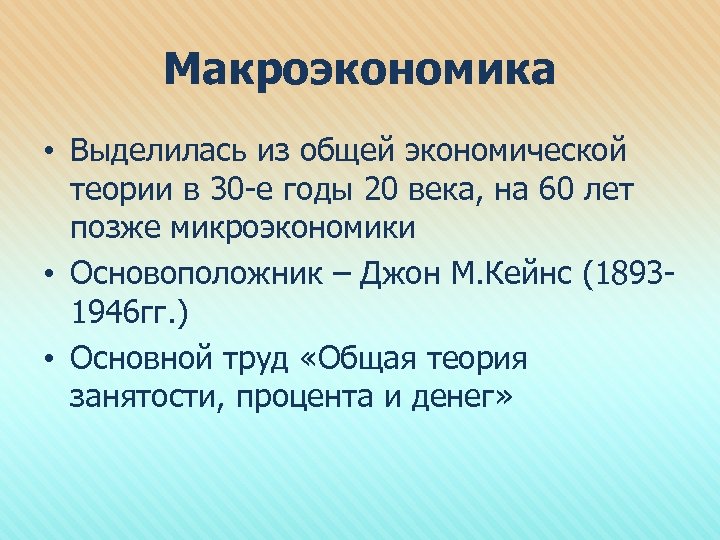 Макроэкономика

• Выделилась из общей экономической теории в 30-е годы 20 века, на 60 лет позже микроэкономики

• Основоположник – Джон М.Кейнс (1893-1946гг.)

• Основной труд «Общая теория занятости, процента и денег»